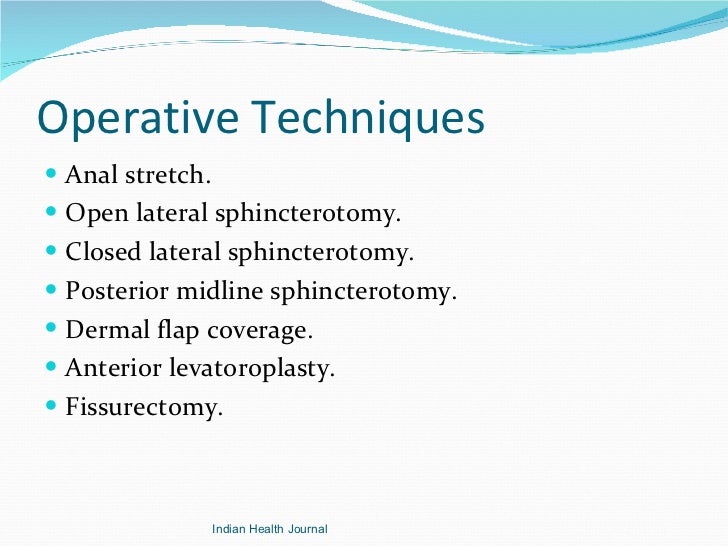 Operative Techniques

- Anal stretch.
- Open lateral sphincterotomy.
- Closed lateral sphincterotomy.
- Posterior midline sphincterotomy.
- Dermal flap coverage.
- Anterior levatoroplasty.
- Fissurectomy.

Indian Health Journal